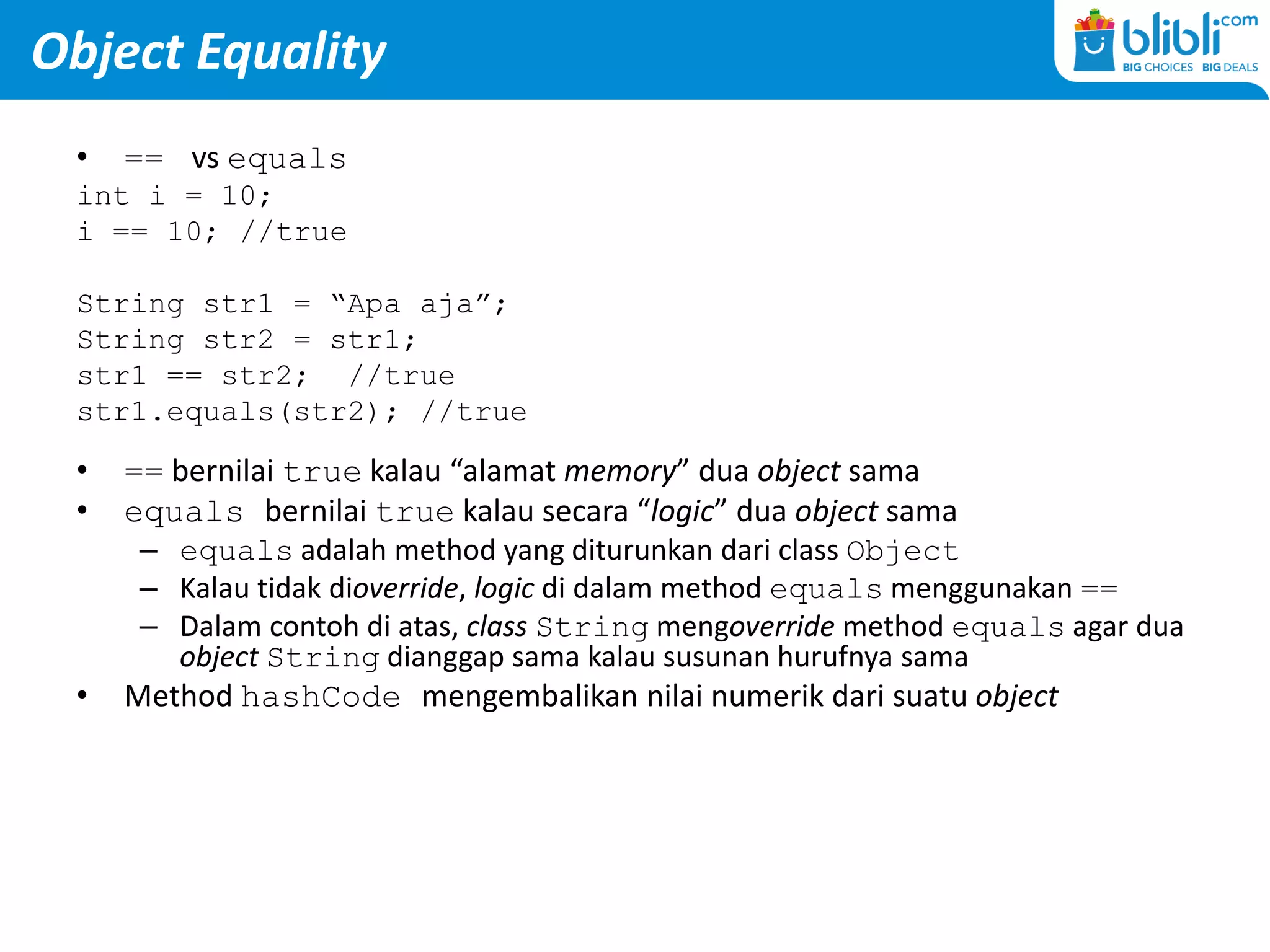 Object Equality

blibli.com
BIG CHOICES BIG DEALS

• == vs equals
int i = 10;
i == 10; //true

String str1 = “Apa aja”;
String str2 = str1;
str1 == str2; //true
str1.equals(str2); //true

• == bernilai true kalau “alamat memory” dua object sama
• equals bernilai true kalau secara “logic” dua object sama
– equals adalah method yang diturunkan dari class Object
– Kalau tidak dioverride, logic di dalam method equals menggunakan ==
– Dalam contoh di atas, class String mengoverride method equals agar dua object String dianggap sama kalau susunan hurufnya sama
• Method hashCode mengembalikan nilai numerik dari suatu object